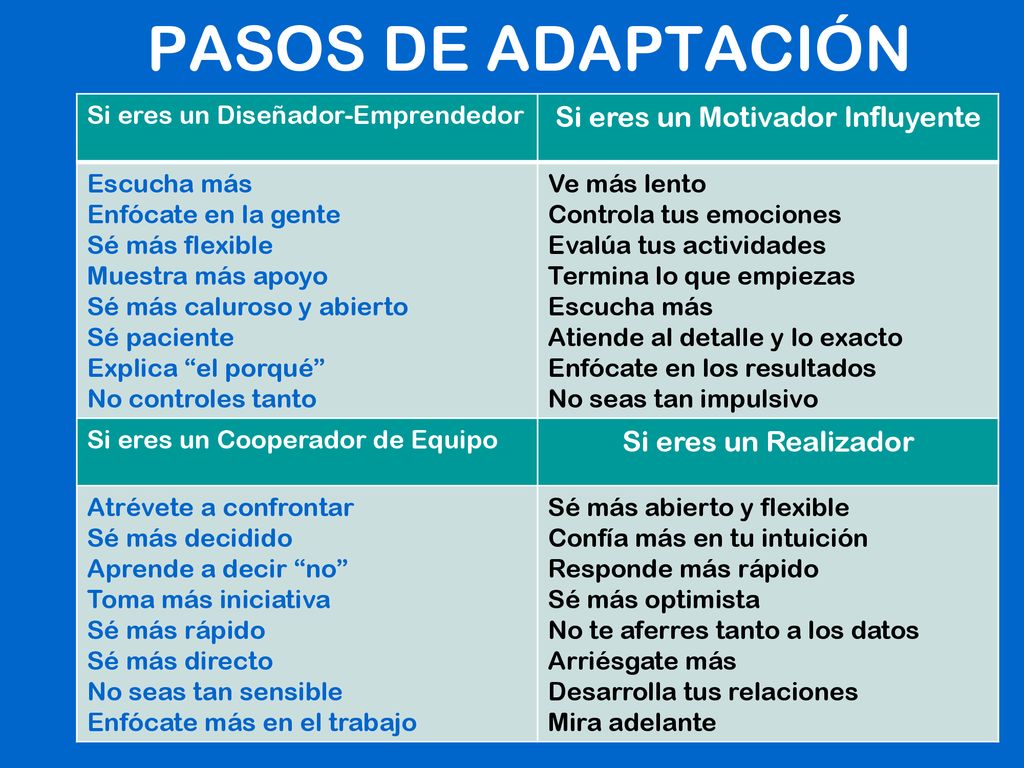 PASOS DE ADAPTACIÓN

| Si eres un Diseñador-Emprendedor | Si eres un Motivador Influyente |
|---|---|
| Escucha más<br>Enfócate en la gente<br>Sé más flexible<br>Muestra más apoyo<br>Sé más caluroso y abierto<br>Sé paciente<br>Explica “el porqué”<br>No controles tanto | Ve más lento<br>Controla tus emociones<br>Evalúa tus actividades<br>Termina lo que empiezas<br>Escucha más<br>Atiende al detalle y lo exacto<br>Enfócate en los resultados<br>No seas tan impulsivo |
| Si eres un Cooperador de Equipo | Si eres un Realizador |
| Atrévete a confrontar<br>Sé más decidido<br>Aprende a decir “no”<br>Toma más iniciativa<br>Sé más rápido<br>Sé más directo<br>No seas tan sensible<br>Enfócate más en el trabajo | Sé más abierto y flexible<br>Confía más en tu intuición<br>Responde más rápido<br>Sé más optimista<br>No te aferres tanto a los datos<br>Arriésgate más<br>Desarrolla tus relaciones<br>Mira adelante |